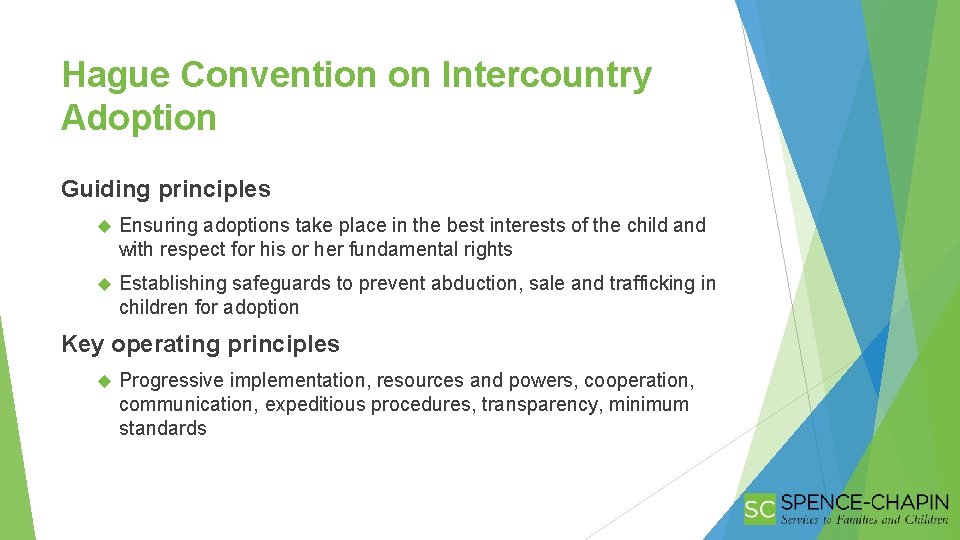 Hague Convention on Intercountry Adoption

Guiding principles

Ensuring adoptions take place in the best interests of the child and with respect for his or her fundamental rights

Establishing safeguards to prevent abduction, sale and trafficking in children for adoption

Key operating principles

Progressive implementation, resources and powers, cooperation, communication, expeditious procedures, transparency, minimum standards

SC SPENCE-CHAPIN
Services to Families and Children